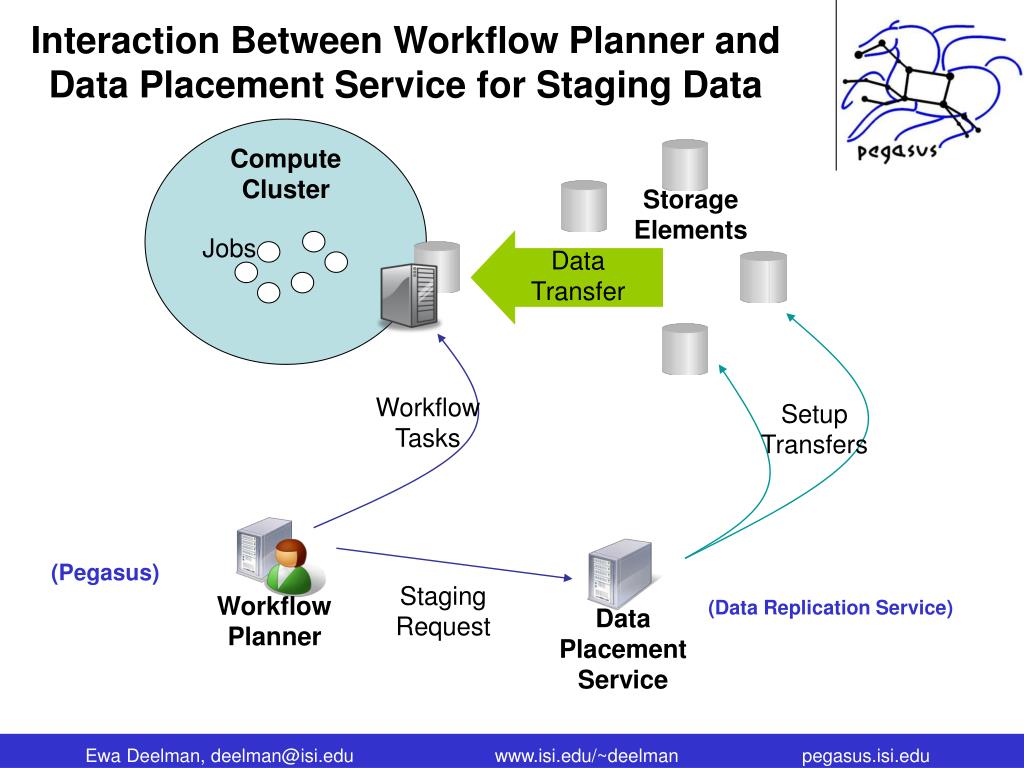 Interaction Between Workflow Planner and Data Placement Service for Staging Data

pegasus

Compute Cluster

Jobs

Storage Elements

Data Transfer

Workflow Tasks

Setup Transfers

(Pegasus)

Workflow Planner

Staging Request

Data Placement Service

(Data Replication Service)

Ewa Deelman, deelman@isi.edu www.isi.edu/~deelman pegasus.isi.edu